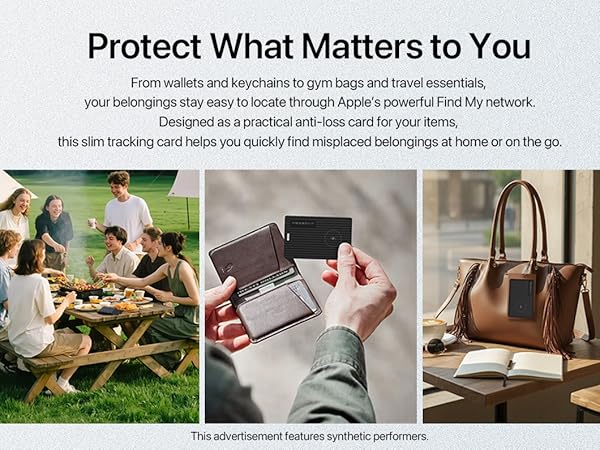 Protect What Matters to You

From wallets and keychains to gym bags and travel essentials, your belongings stay easy to locate through Apple's powerful Find My network. Designed as a practical anti-loss card for your items, this slim tracking card helps you quickly find misplaced belongings at home or on the go.

This advertisement features synthetic performers.